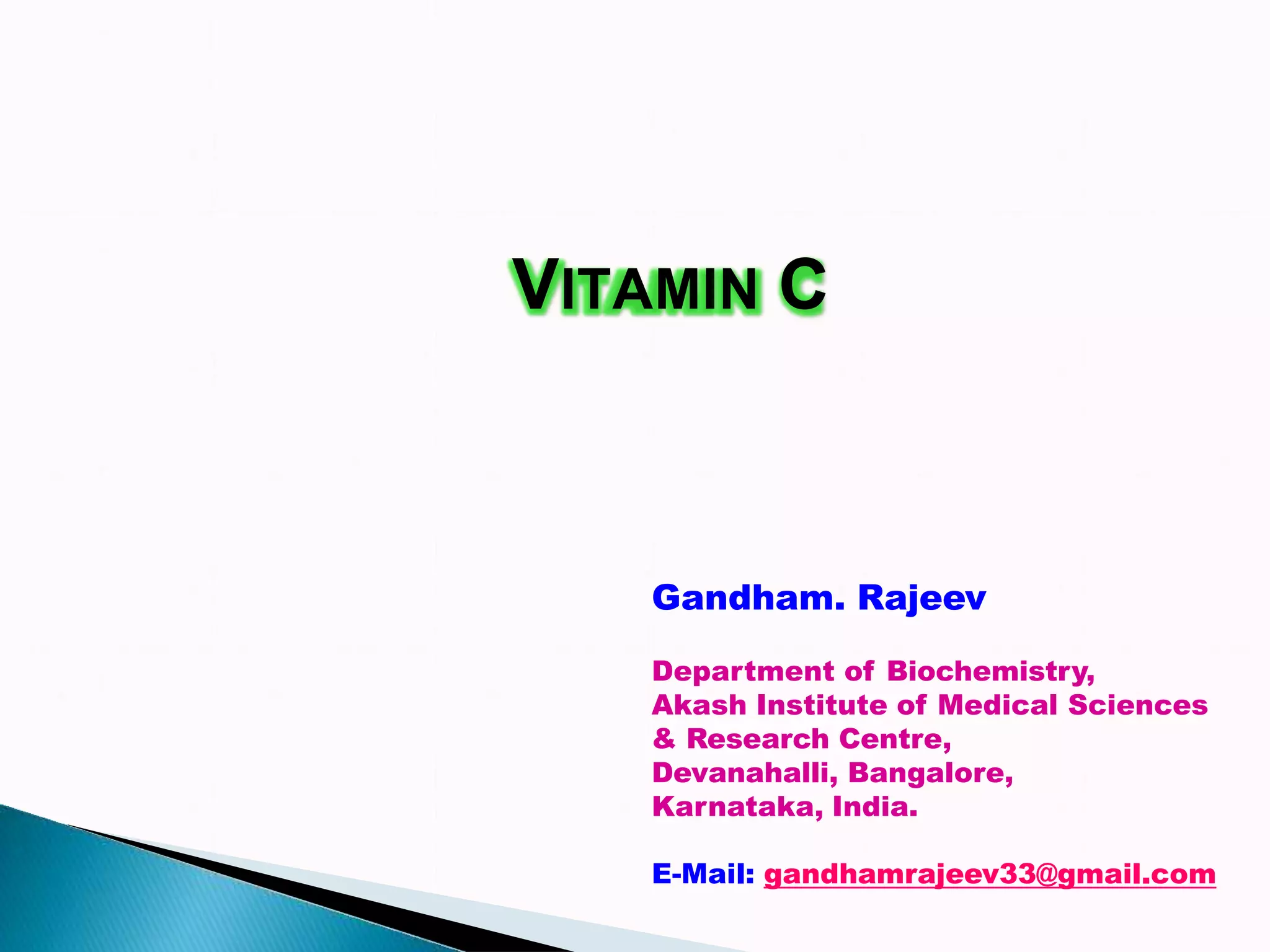 VITAMIN C

Gandham. Rajeev

Department of Biochemistry,
Akash Institute of Medical Sciences
& Research Centre,
Devanahalli, Bangalore,
Karnataka, India.

E-Mail: gandhamrajeev33@gmail.com